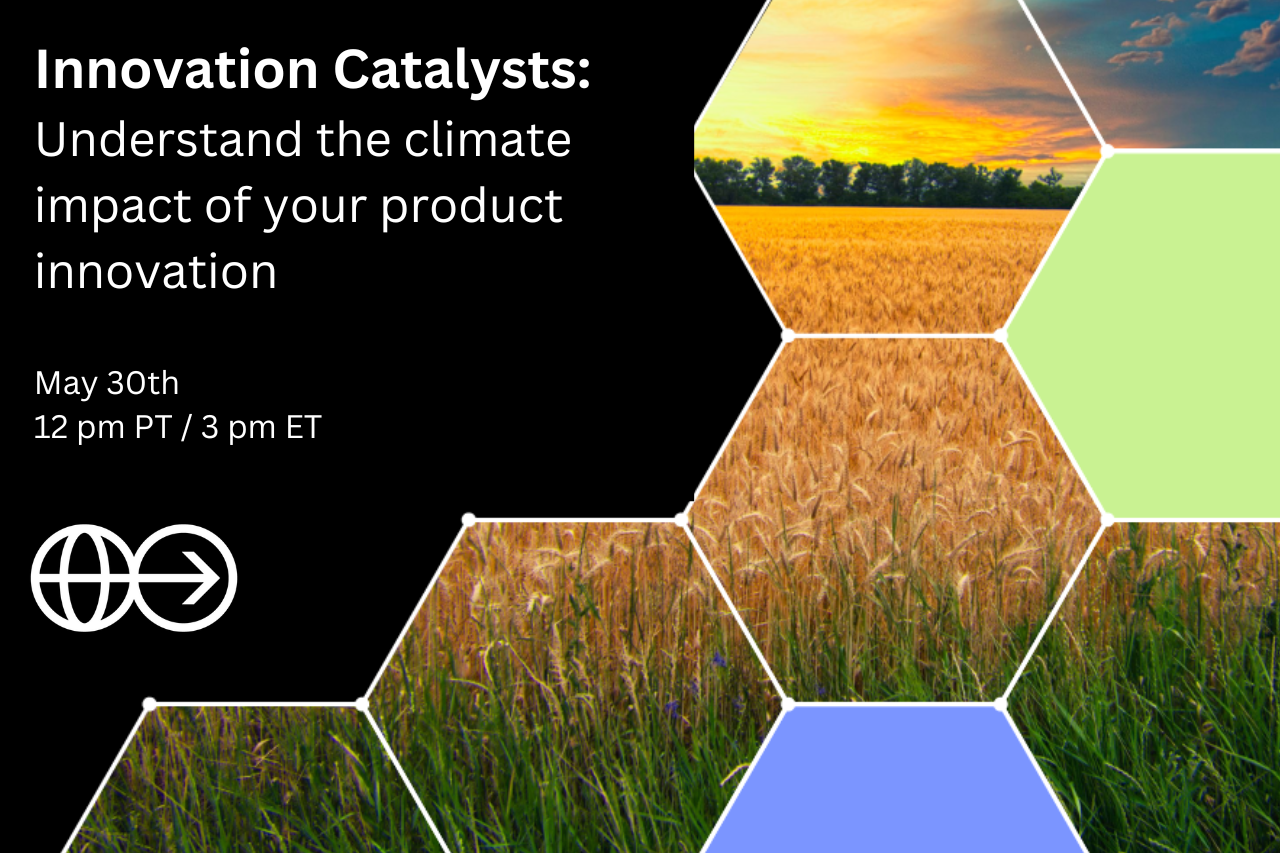 Innovation Catalysts:
Understand the climate impact of your product innovation

May 30th
12 pm PT / 3 pm ET